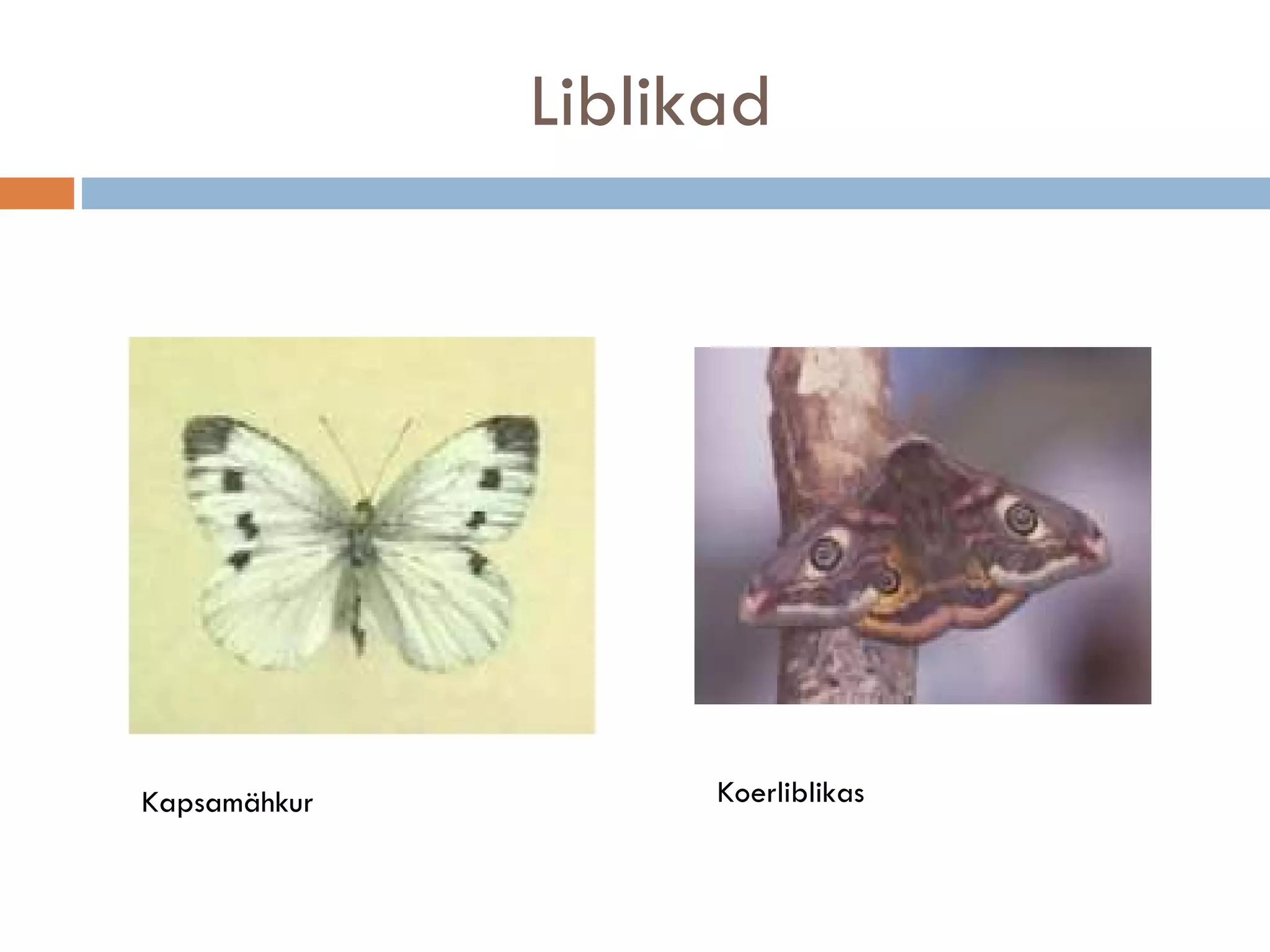 Liblikad

Kapsamähkur

Koerliblikas